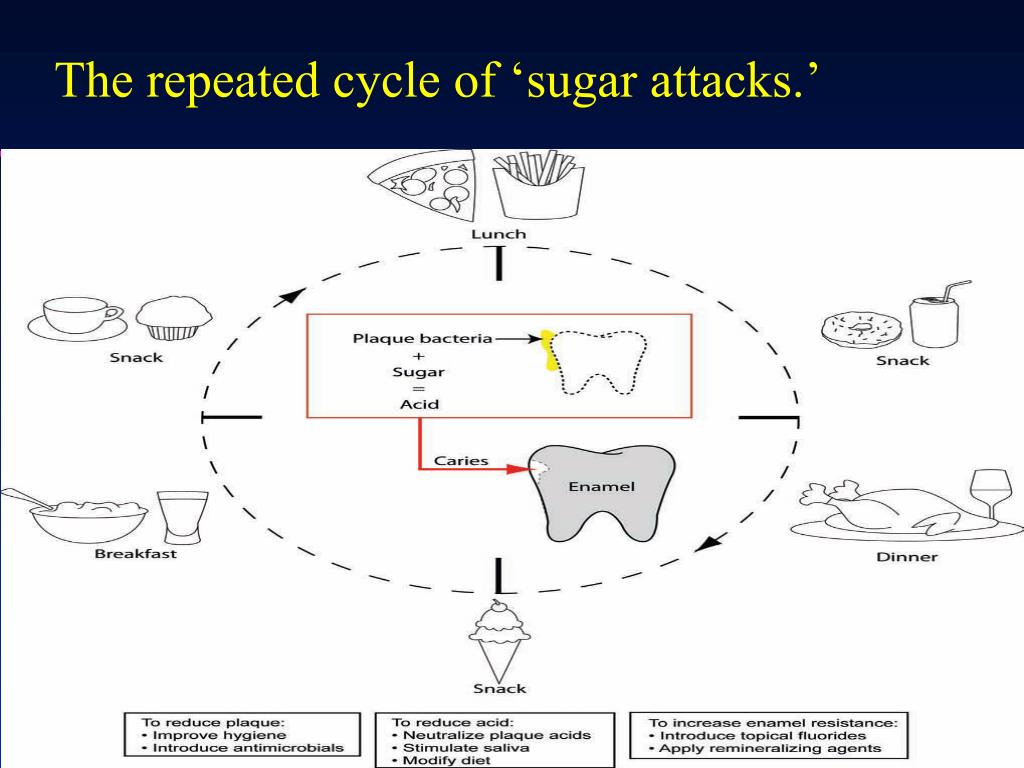 The repeated cycle of ‘sugar attacks.’

Lunch

Snack

Snack

Plaque bacteria
+
Sugar
=
Acid

Caries

Enamel

Breakfast

Dinner

Snack

To reduce plaque:
• Improve hygiene
• Introduce antimicrobials

To reduce acid:
• Neutralize plaque acids
• Stimulate saliva
• Modify diet

To increase enamel resistance:
• Introduce topical fluorides
• Apply remineralizing agents